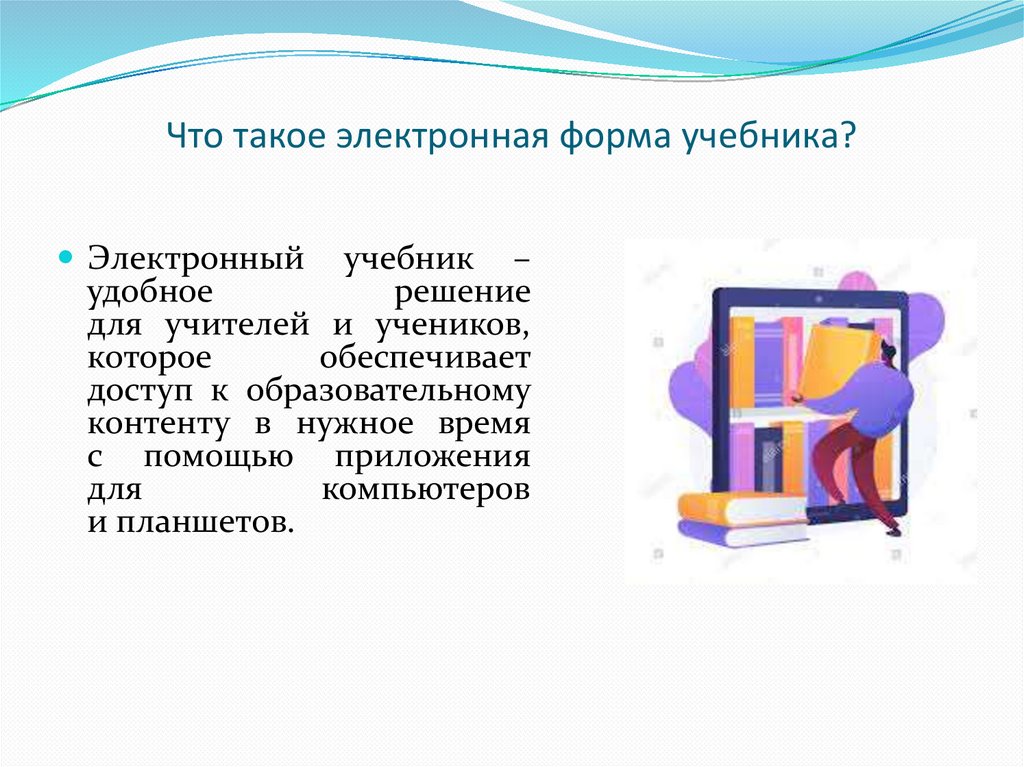 Что такое электронная форма учебника?

Электронный учебник – удобное решение для учителей и учеников, которое обеспечивает доступ к образовательному контенту в нужное время с помощью приложения для компьютеров и планшетов.